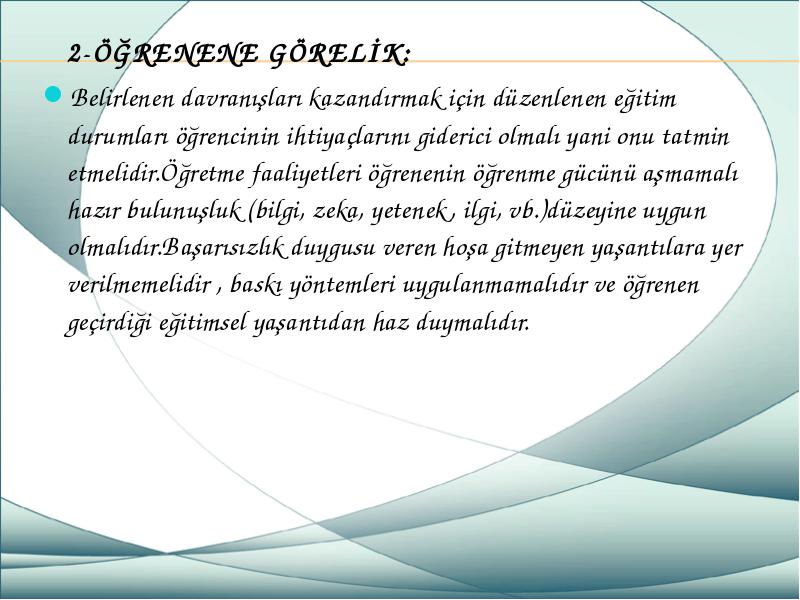 2-ÖĞRENENE GÖRELİK:

Belirlenen davranışları kazandırmak için düzenlenen eğitim durumları öğrencinin ihtiyaçlarını giderici olmalı yani onu tatmin etmelidir.Öğretme faaliyetleri öğrenenin öğrenme gücünü aşmamalı hazır bulunuşluk (bilgi, zeka, yetenek , ilgi, vb.)düzeyine uygun olmalıdır.Başarısızlık duygusu veren hoşa gitmeyen yaşantılara yer verilmemelidir , baskı yöntemleri uygulanmamalıdır ve öğrenen geçirdiği eğitimsel yaşantıdan haz duymalıdır.